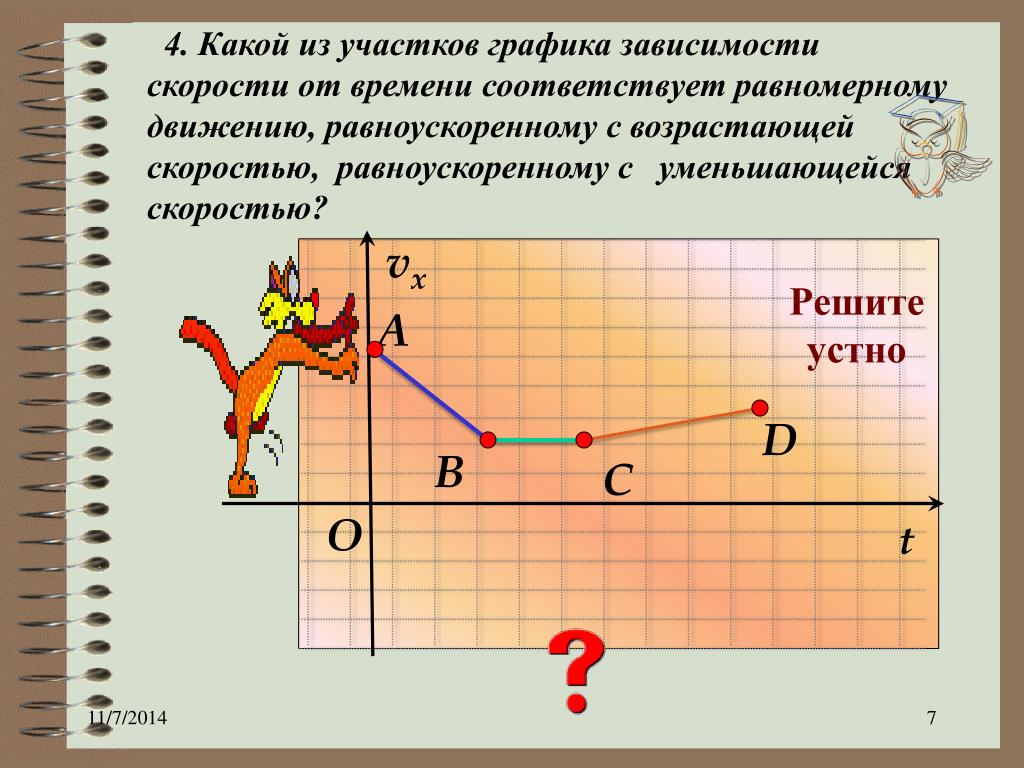 4. Какой из участков графика зависимости скорости от времени соответствует равномерному движению, равноускоренному с возрастающей скоростью, равноускоренному с уменьшающейся скоростью?

$v_x$

Решите устно

A

B

C

D

O

t

?

11/7/2014

7